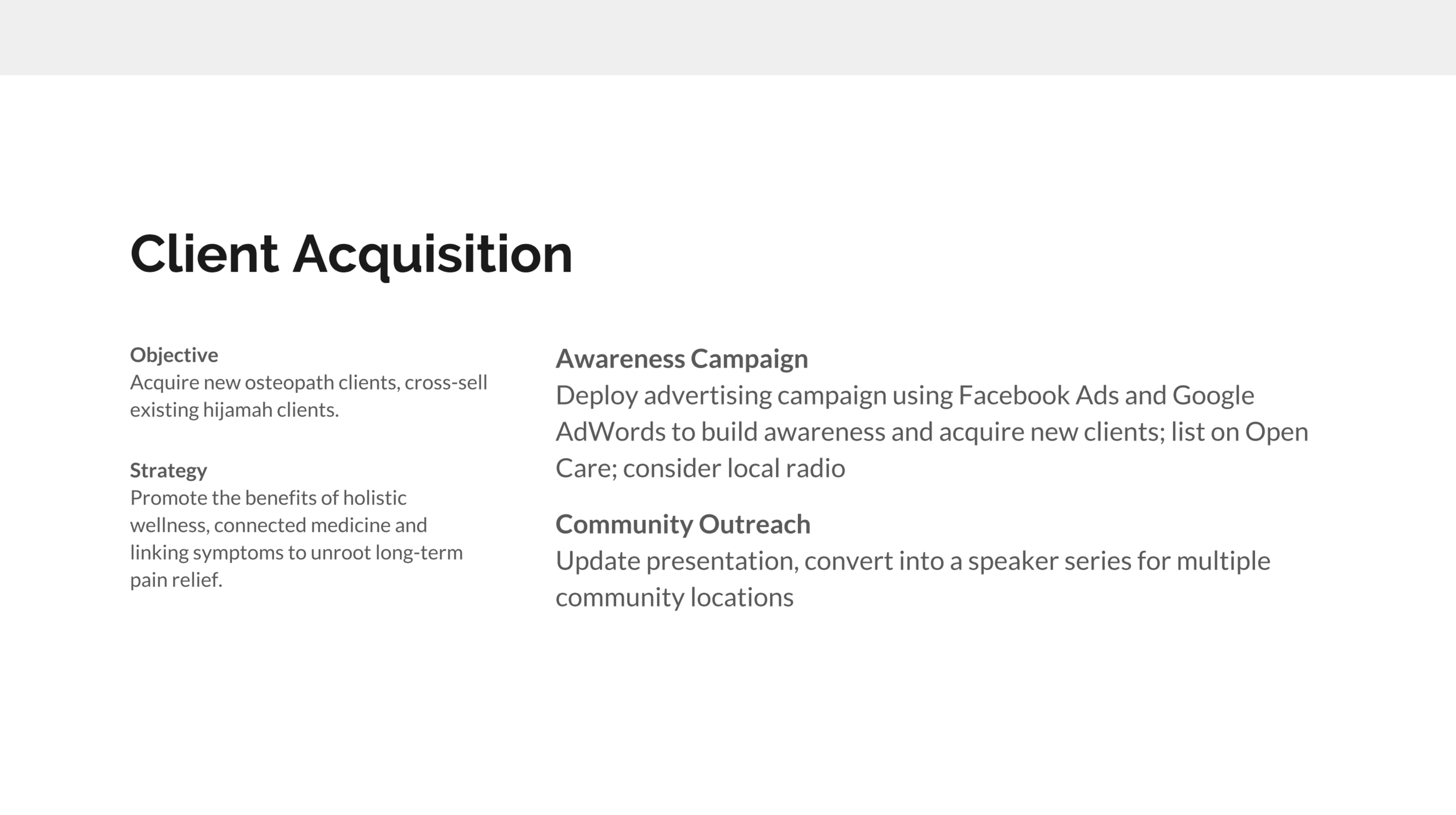 Client Acquisition

Objective
Acquire new osteopath clients, cross-sell existing hijamah clients.

Strategy
Promote the benefits of holistic wellness, connected medicine and linking symptoms to unroot long-term pain relief.

Awareness Campaign
Deploy advertising campaign using Facebook Ads and Google AdWords to build awareness and acquire new clients; list on Open Care; consider local radio

Community Outreach
Update presentation, convert into a speaker series for multiple community locations